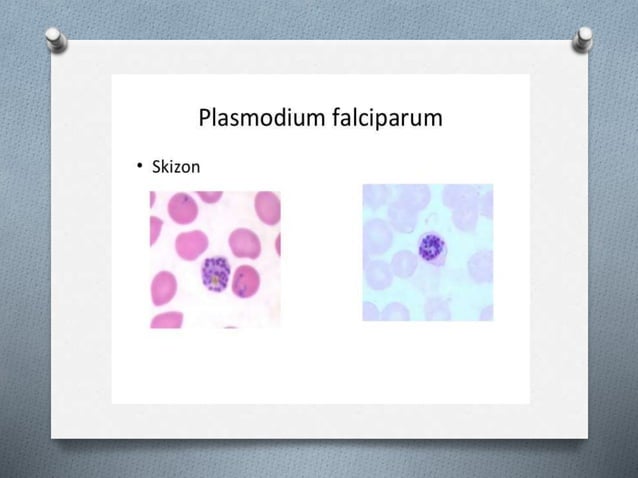 Plasmodium falciparum

• Skizon